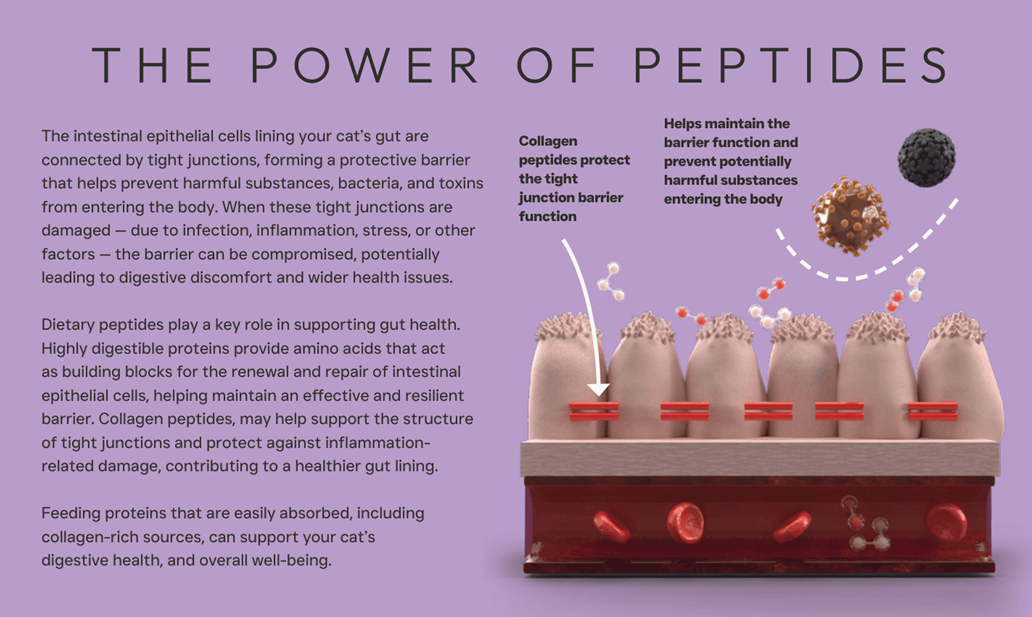 THE POWER OF PEPTIDES

The intestinal epithelial cells lining your cat's gut are connected by tight junctions, forming a protective barrier that helps prevent harmful substances, bacteria, and toxins from entering the body. When these tight junctions are damaged — due to infection, inflammation, stress, or other factors — the barrier can be compromised, potentially leading to digestive discomfort and wider health issues.

Dietary peptides play a key role in supporting gut health. Highly digestible proteins provide amino acids that act as building blocks for the renewal and repair of intestinal epithelial cells, helping maintain an effective and resilient barrier. Collagen peptides, may help support the structure of tight junctions and protect against inflammation-related damage, contributing to a healthier gut lining.

Feeding proteins that are easily absorbed, including collagen-rich sources, can support your cat's digestive health, and overall well-being.

Collagen peptides protect the tight junction barrier function

Helps maintain the barrier function and prevent potentially harmful substances entering the body